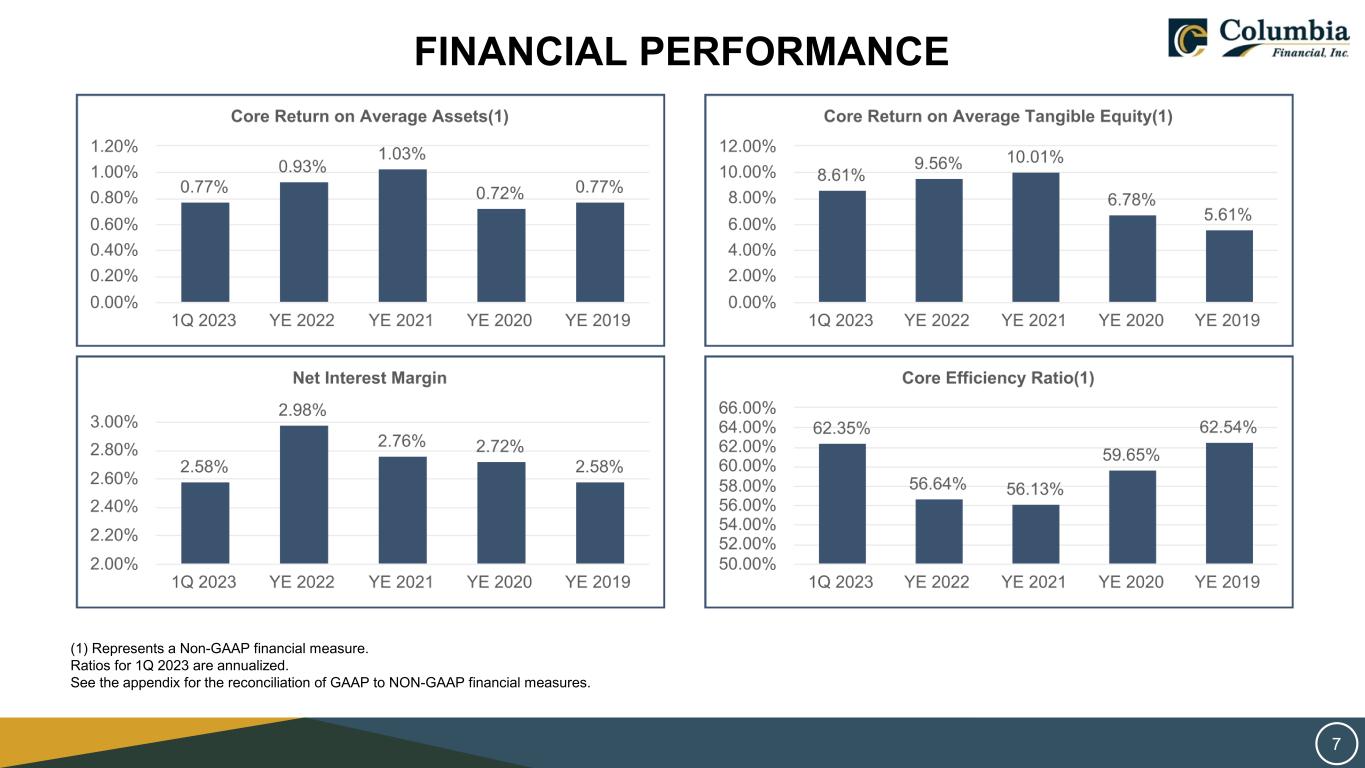 FINANCIAL PERFORMANCE

Columbia Financial, Inc.

Core Return on Average Assets(1)

1.20%
1.00%
0.80%
0.60%
0.40%
0.20%
0.00%

0.77% 0.93% 1.03% 0.72% 0.77%

1Q 2023 YE 2022 YE 2021 YE 2020 YE 2019

Core Return on Average Tangible Equity(1)

12.00%
10.00%
8.00%
6.00%
4.00%
2.00%
0.00%

8.61% 9.56% 10.01% 6.78% 5.61%

1Q 2023 YE 2022 YE 2021 YE 2020 YE 2019

Net Interest Margin

3.00%
2.80%
2.60%
2.40%
2.20%
2.00%

2.58% 2.98% 2.76% 2.72% 2.58%

1Q 2023 YE 2022 YE 2021 YE 2020 YE 2019

Core Efficiency Ratio(1)

66.00%
64.00%
62.00%
60.00%
58.00%
56.00%
54.00%
52.00%
50.00%

62.35% 56.64% 56.13% 59.65% 62.54%

1Q 2023 YE 2022 YE 2021 YE 2020 YE 2019

(1) Represents a Non-GAAP financial measure.
Ratios for 1Q 2023 are annualized.
See the appendix for the reconciliation of GAAP to NON-GAAP financial measures.

7